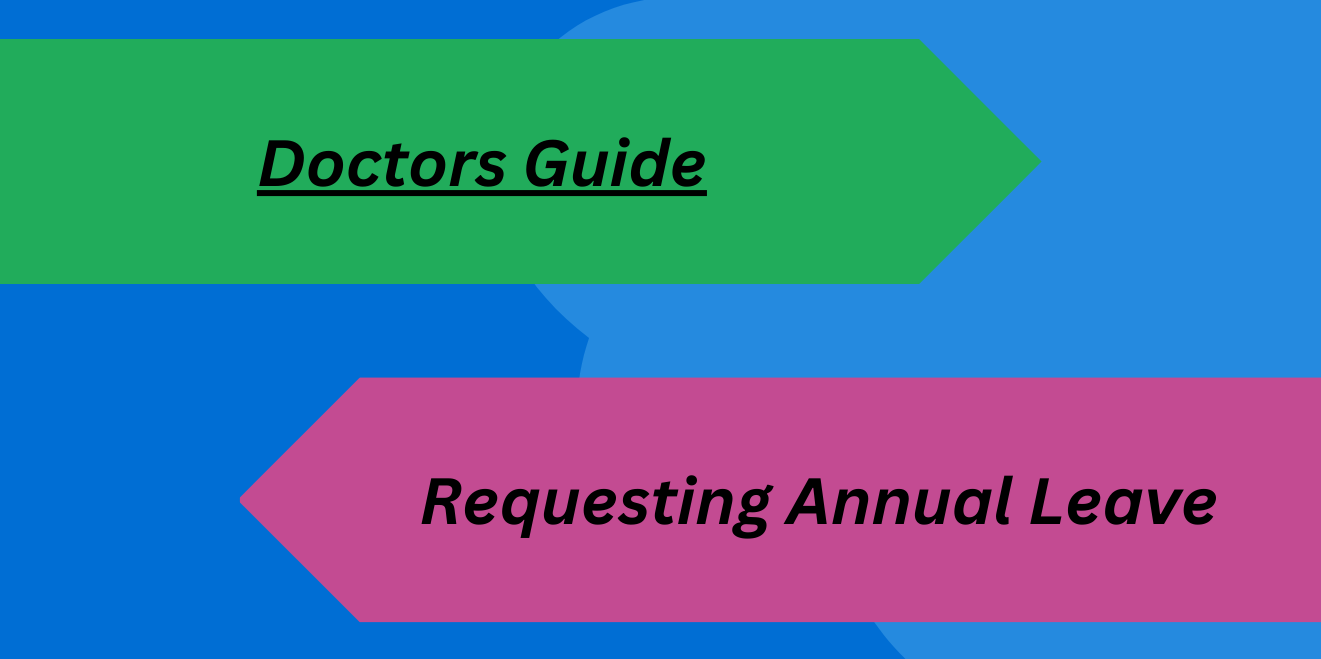 Doctors Guide

Requesting Annual Leave